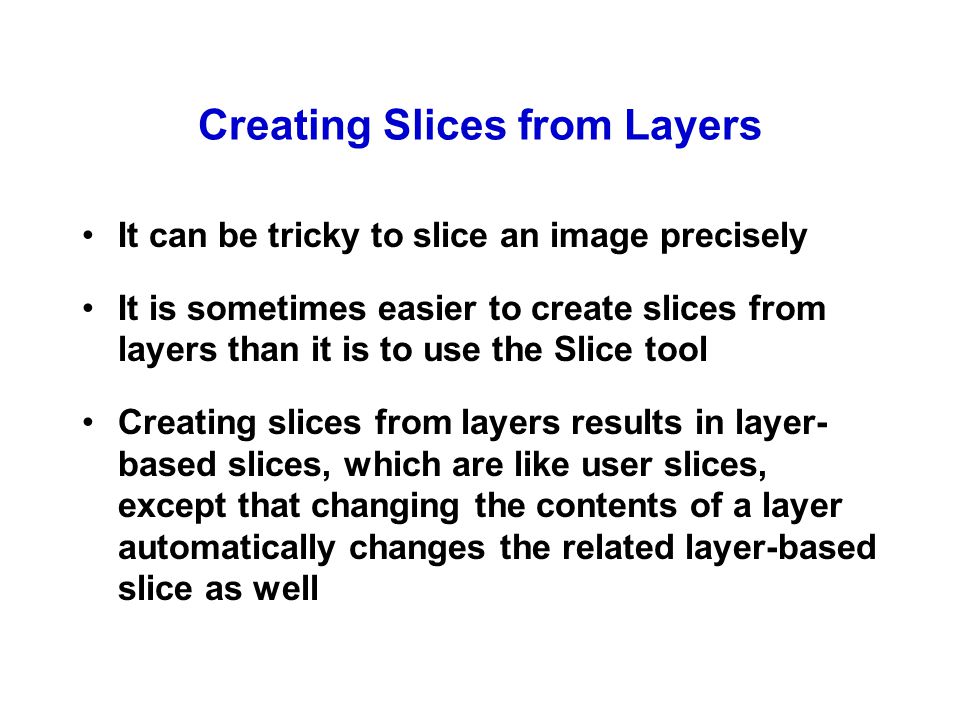 Creating Slices from Layers

• It can be tricky to slice an image precisely

• It is sometimes easier to create slices from layers than it is to use the Slice tool

• Creating slices from layers results in layer-based slices, which are like user slices, except that changing the contents of a layer automatically changes the related layer-based slice as well